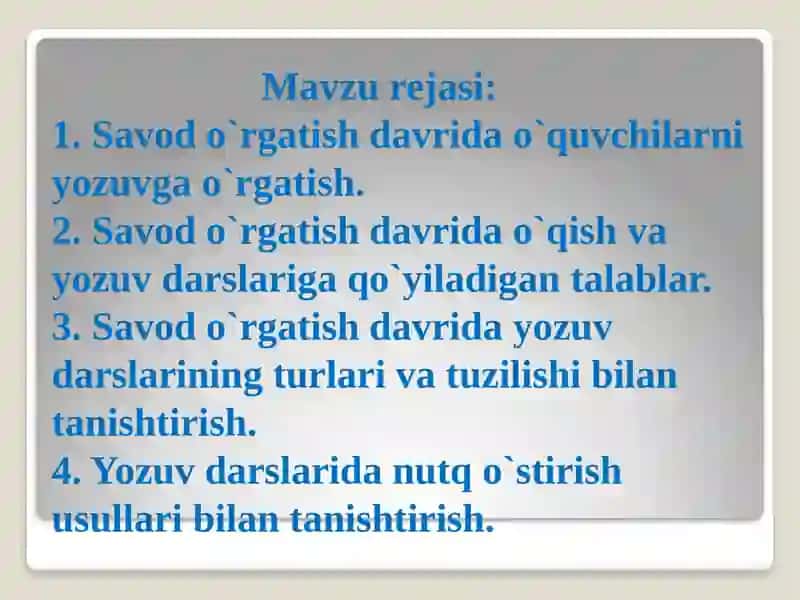 Mavzu rejasi:
1. Savod o`rgatish davrida o`quvchilarni yozuvga o`rgatish.
2. Savod o`rgatish davrida o`qish va yozuv darslariga qo`yiladigan talablar.
3. Savod o`rgatish davrida yozuv darslarining turlari va tuzilishi bilan tanishtirish.
4. Yozuv darslarida nutq o`stirish usullari bilan tanishtirish.